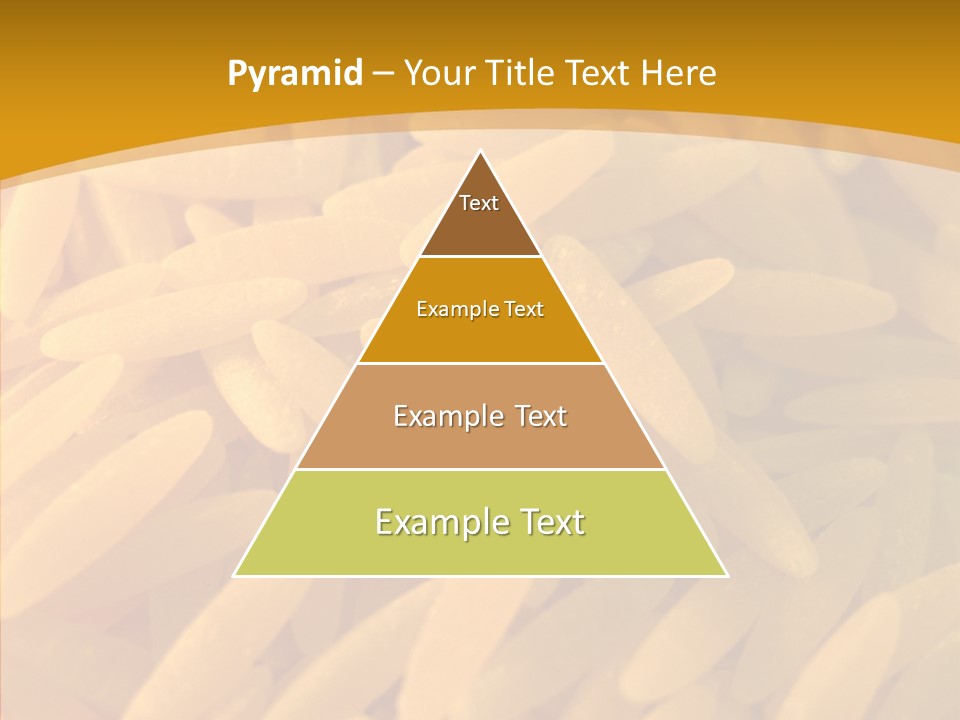 Pyramid – Your Title Text Here

Text

Example Text

Example Text

Example Text